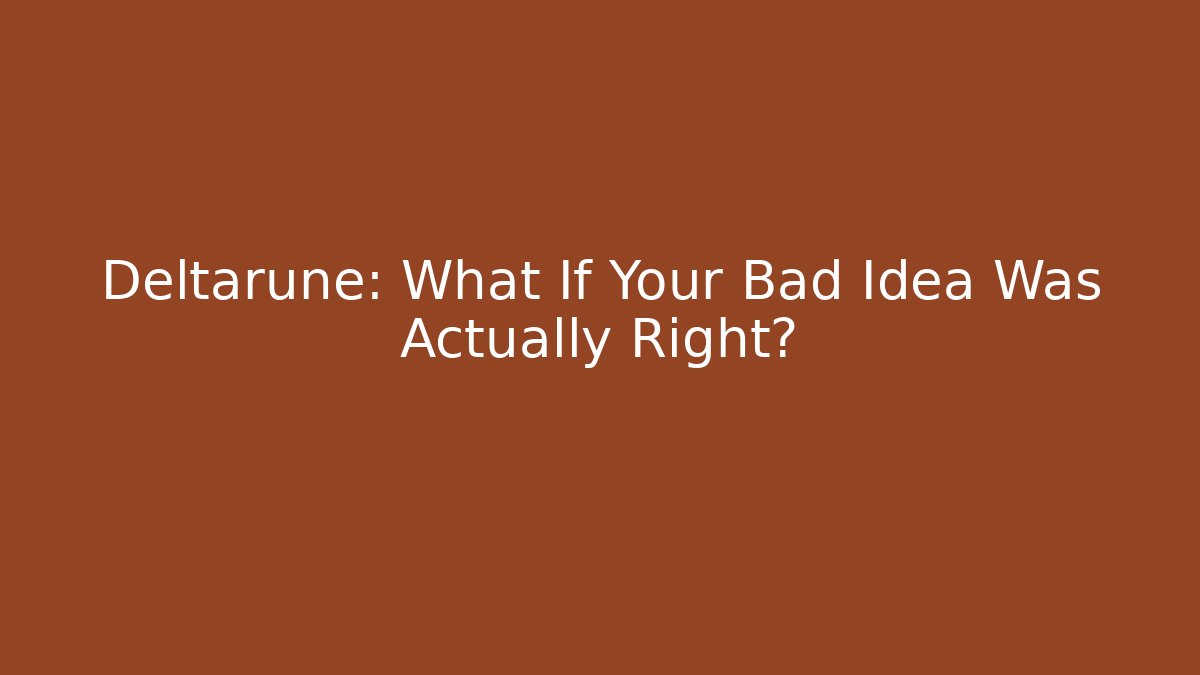 Deltarune: What If Your Bad Idea Was Actually Right?